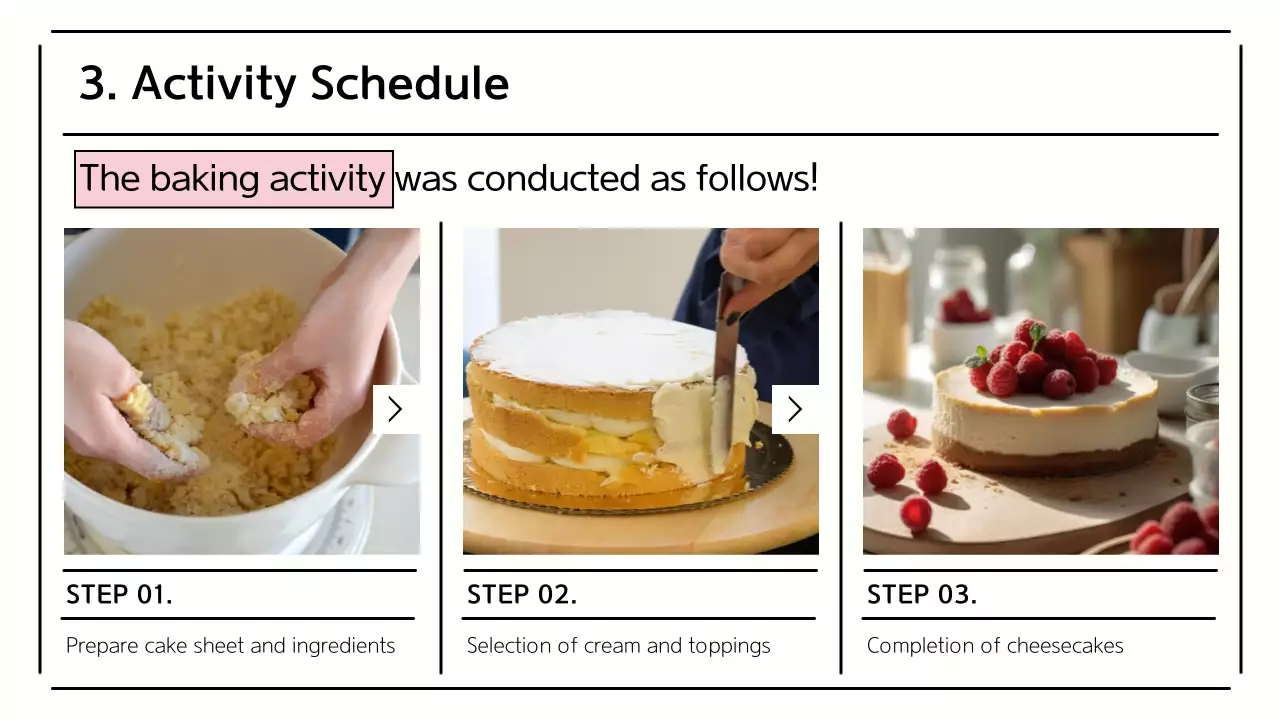 3. Activity Schedule

The baking activity was conducted as follows!

STEP 01.

Prepare cake sheet and ingredients

STEP 02.

Selection of cream and toppings

STEP 03.

Completion of cheesecakes